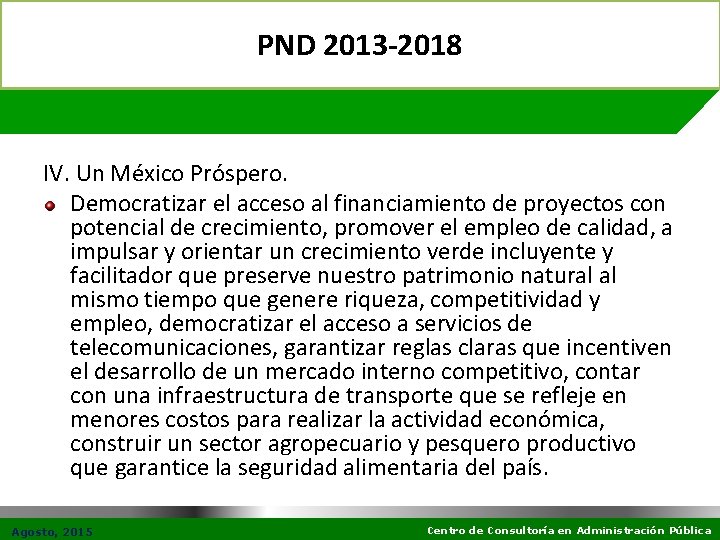 PND 2013-2018

IV. Un México Próspero.

Democratizar el acceso al financiamiento de proyectos con potencial de crecimiento, promover el empleo de calidad, a impulsar y orientar un crecimiento verde incluyente y facilitador que preserve nuestro patrimonio natural al mismo tiempo que genere riqueza, competitividad y empleo, democratizar el acceso a servicios de telecomunicaciones, garantizar reglas claras que incentiven el desarrollo de un mercado interno competitivo, contar con una infraestructura de transporte que se refleje en menores costos para realizar la actividad económica, construir un sector agropecuario y pesquero productivo que garantice la seguridad alimentaria del país.

Agosto, 2015

Centro de Consultoría en Administración Pública